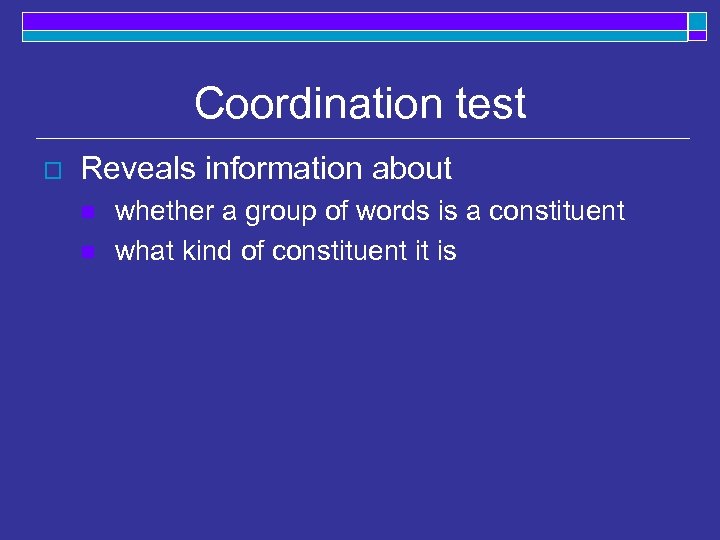 Coordination test

Reveals information about

whether a group of words is a constituent

what kind of constituent it is